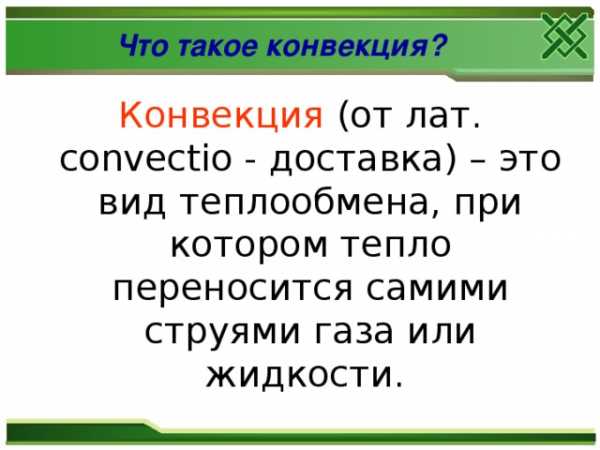 Что такое конвекция?

Конвекция (от лат. convectio - доставка) – это вид теплообмена, при котором тепло переносится самими струями газа или жидкости.